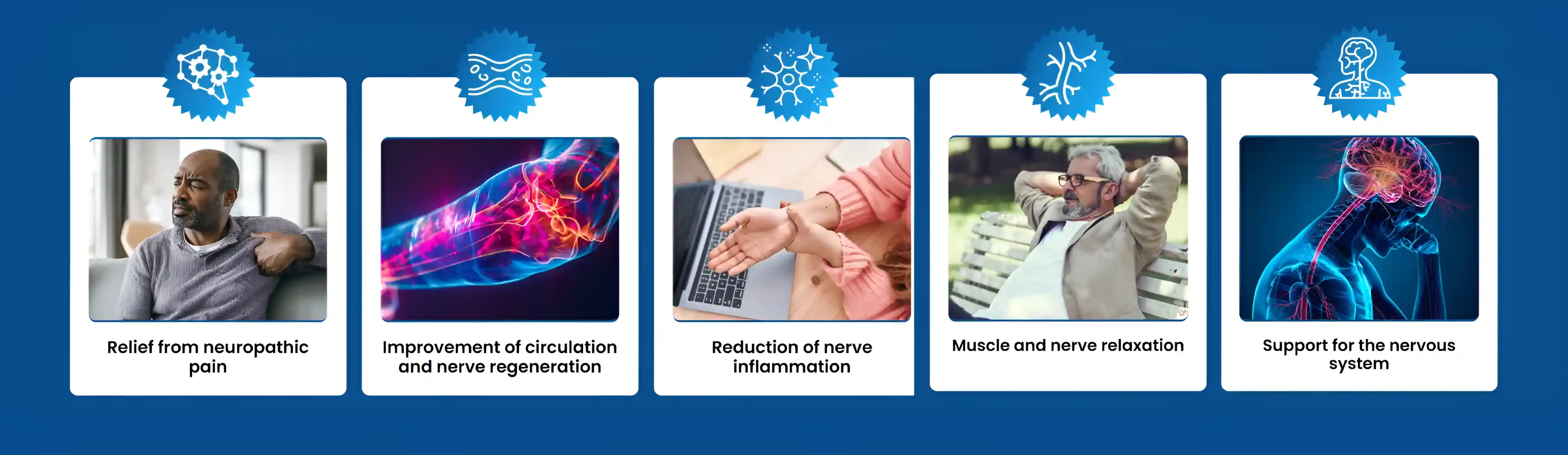 Relief from neuropathic pain

Improvement of circulation and nerve regeneration

Reduction of nerve inflammation

Muscle and nerve relaxation

Support for the nervous system